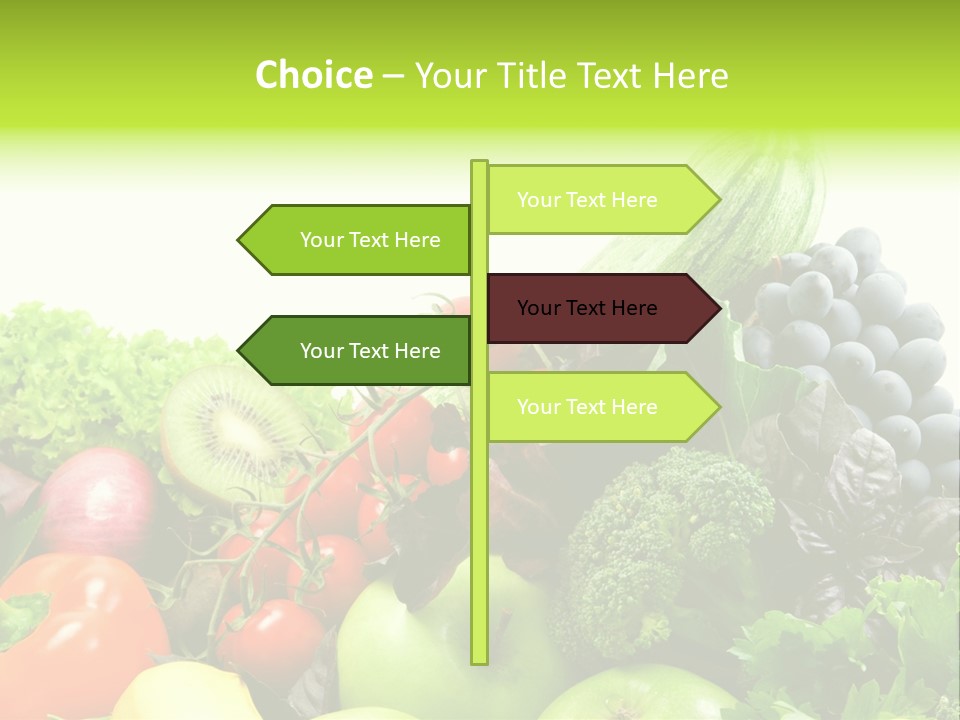 Choice – Your Title Text Here

Your Text Here

Your Text Here

Your Text Here

Your Text Here

Your Text Here